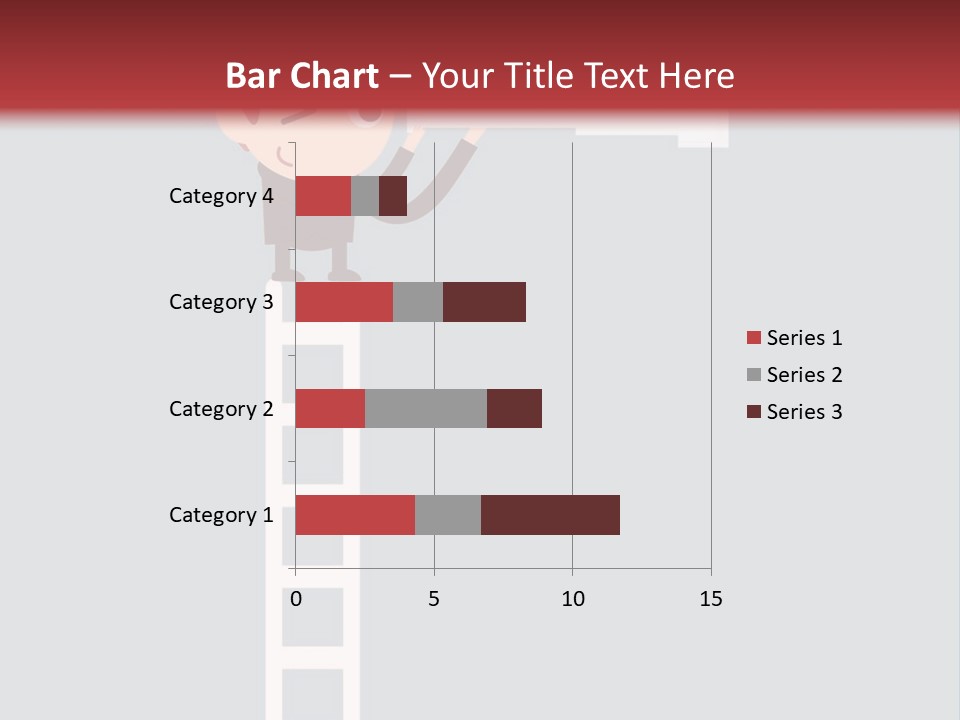 Bar Chart – Your Title Text Here

Category 4
Category 3
Category 2
Category 1

0
5
10
15

Series 1
Series 2
Series 3